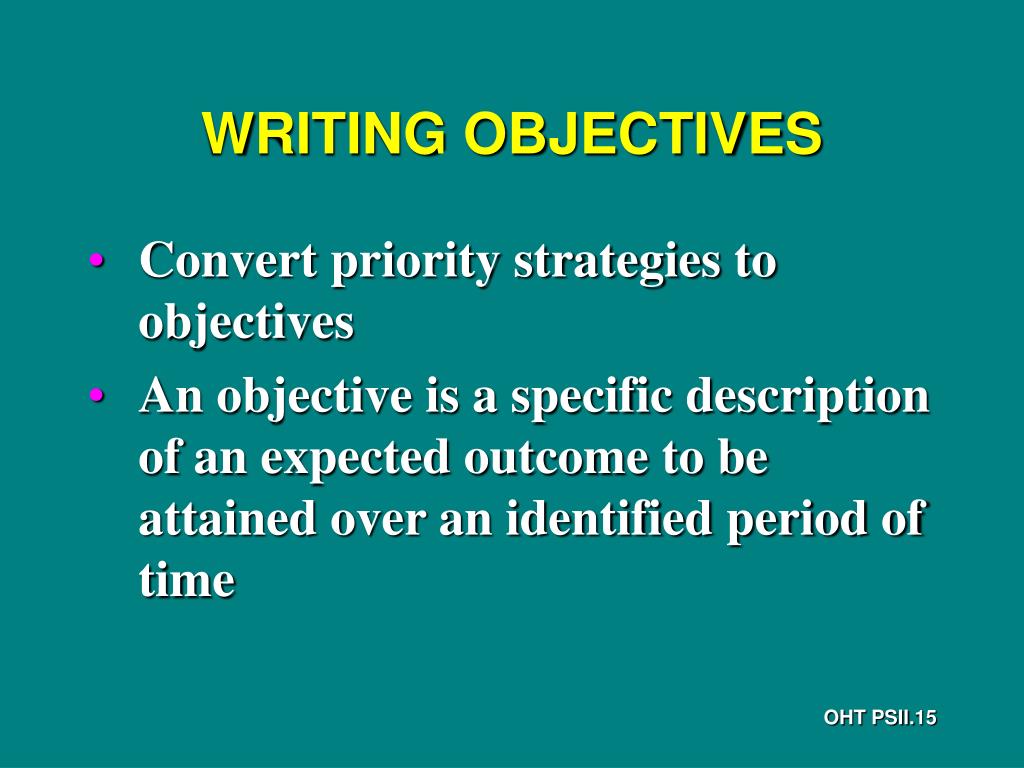 WRITING OBJECTIVES

• Convert priority strategies to objectives
• An objective is a specific description of an expected outcome to be attained over an identified period of time

OHT PSII.15